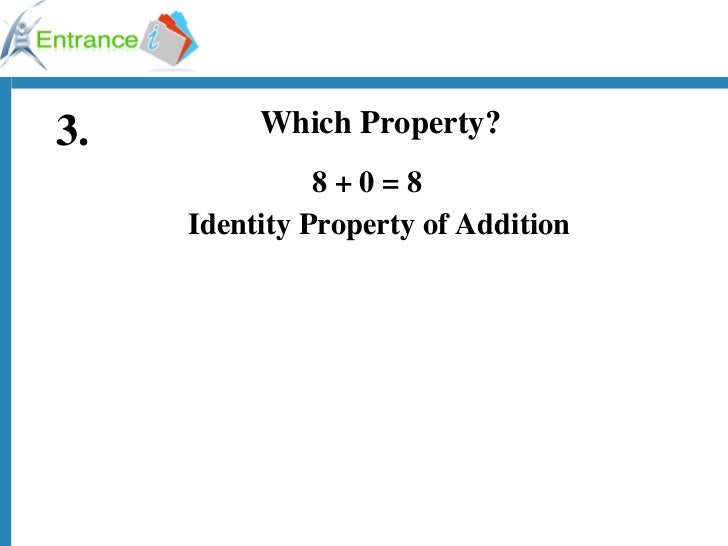 Entrance i

3.

Which Property?

$8 + 0 = 8$

Identity Property of Addition